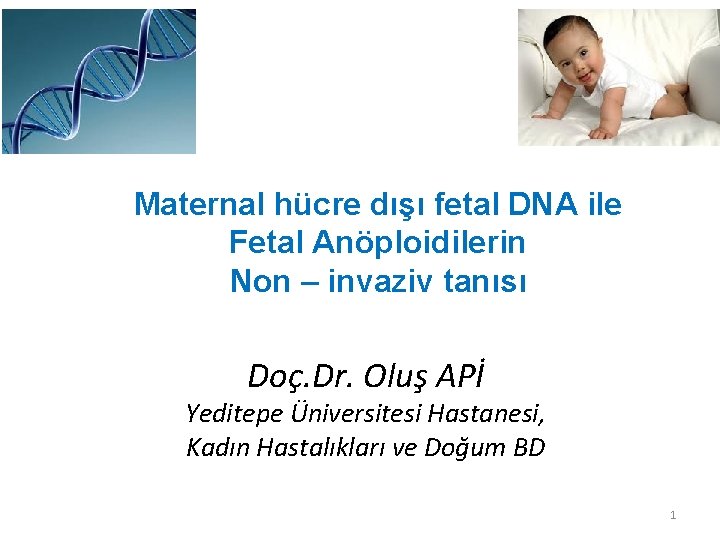 Maternal hücre dışı fetal DNA ile
Fetal Anöploidilerin
Non – invaziv tanısı

Doç.Dr. Oluş APİ
Yeditepe Üniversitesi Hastanesi,
Kadın Hastalıkları ve Doğum BD

1